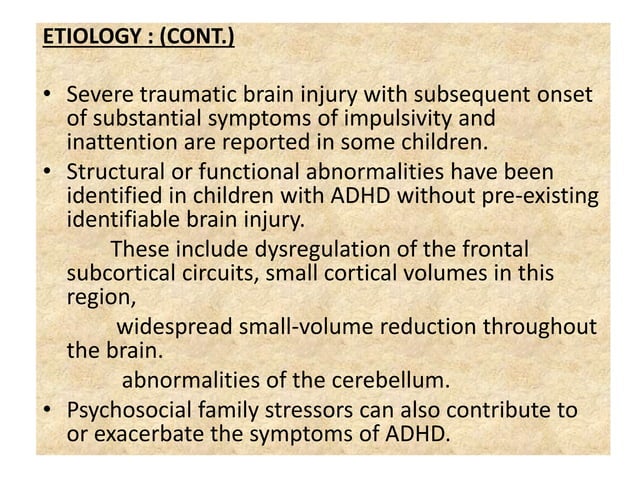 ETIOLOGY : (CONT.)

• Severe traumatic brain injury with subsequent onset of substantial symptoms of impulsivity and inattention are reported in some children.
• Structural or functional abnormalities have been identified in children with ADHD without pre-existing identifiable brain injury.
These include dysregulation of the frontal subcortical circuits, small cortical volumes in this region,
widespread small-volume reduction throughout the brain.
abnormalities of the cerebellum.
• Psychosocial family stressors can also contribute to or exacerbate the symptoms of ADHD.